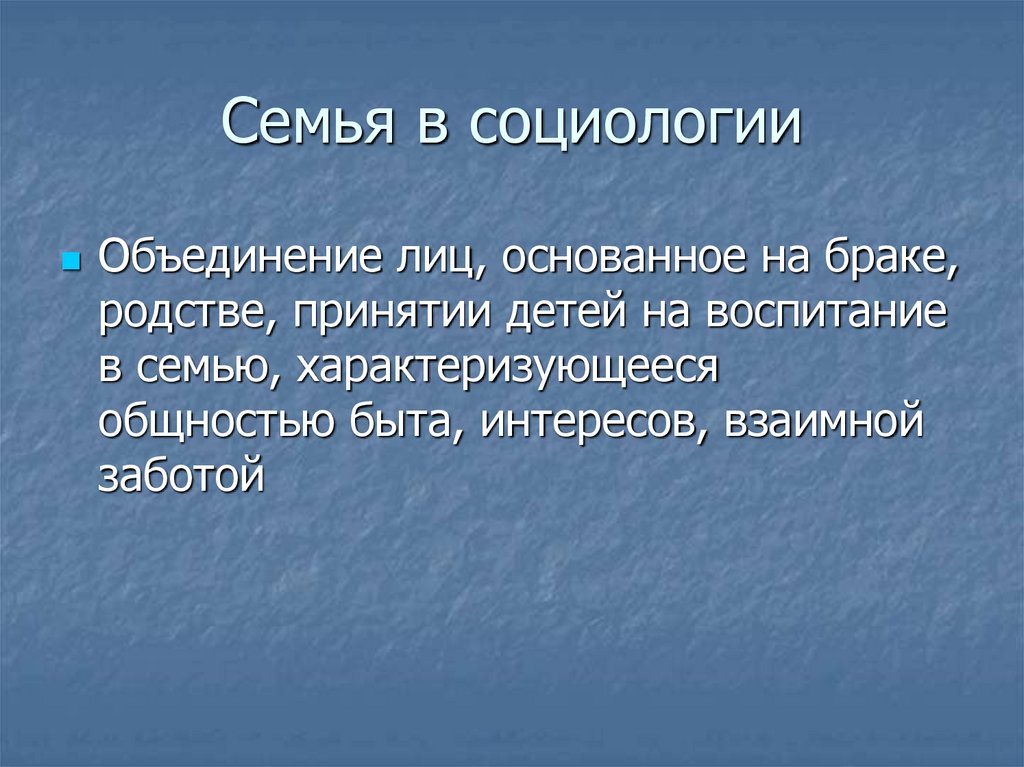 Семья в социологии

Объединение лиц, основанное на браке, родстве, принятии детей на воспитание в семью, характеризующееся общностью быта, интересов, взаимной заботой